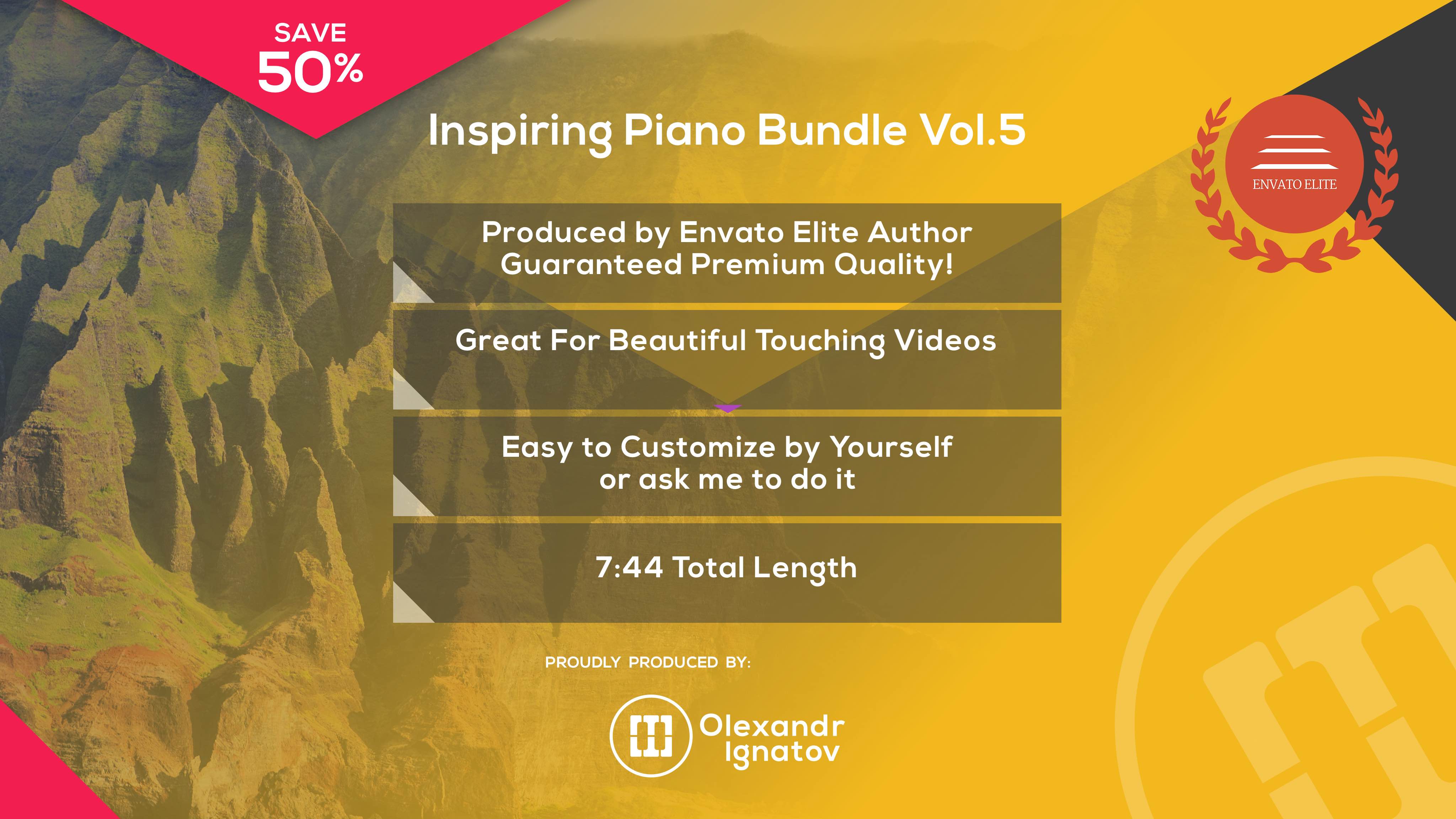 SAVE
50%

Inspiring Piano Bundle Vol.5

ENVATO ELITE

Produced by Envato Elite Author
Guaranteed Premium Quality!

Great For Beautiful Touching Videos

Easy to Customize by Yourself
or ask me to do it

7:44 Total Length

PROUDLY PRODUCED BY:

Olexandr
Ignatov